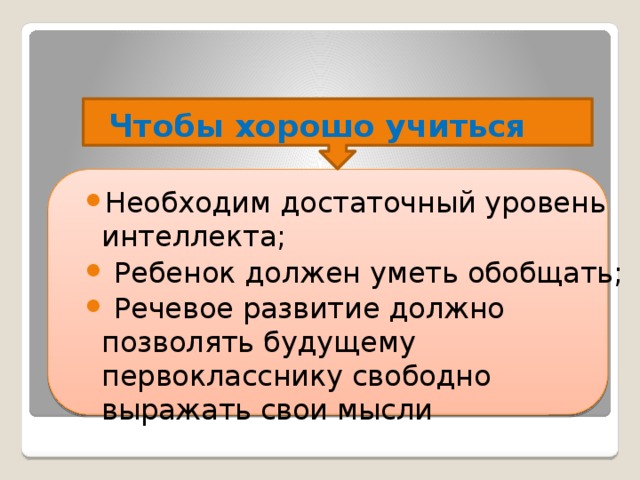 Чтобы хорошо учиться

• Необходим достаточный уровень интеллекта;
• Ребенок должен уметь обобщать;
• Речевое развитие должно позволять будущему первокласснику свободно выражать свои мысли